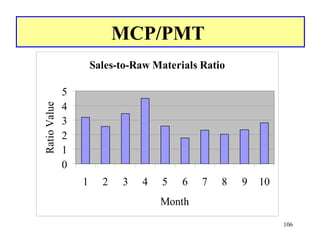 MCP/PMT

Sales-to-Raw Materials Ratio

Ratio Value

5
4
3
2
1
0

1 2 3 4 5 6 7 8 9 10

Month

106